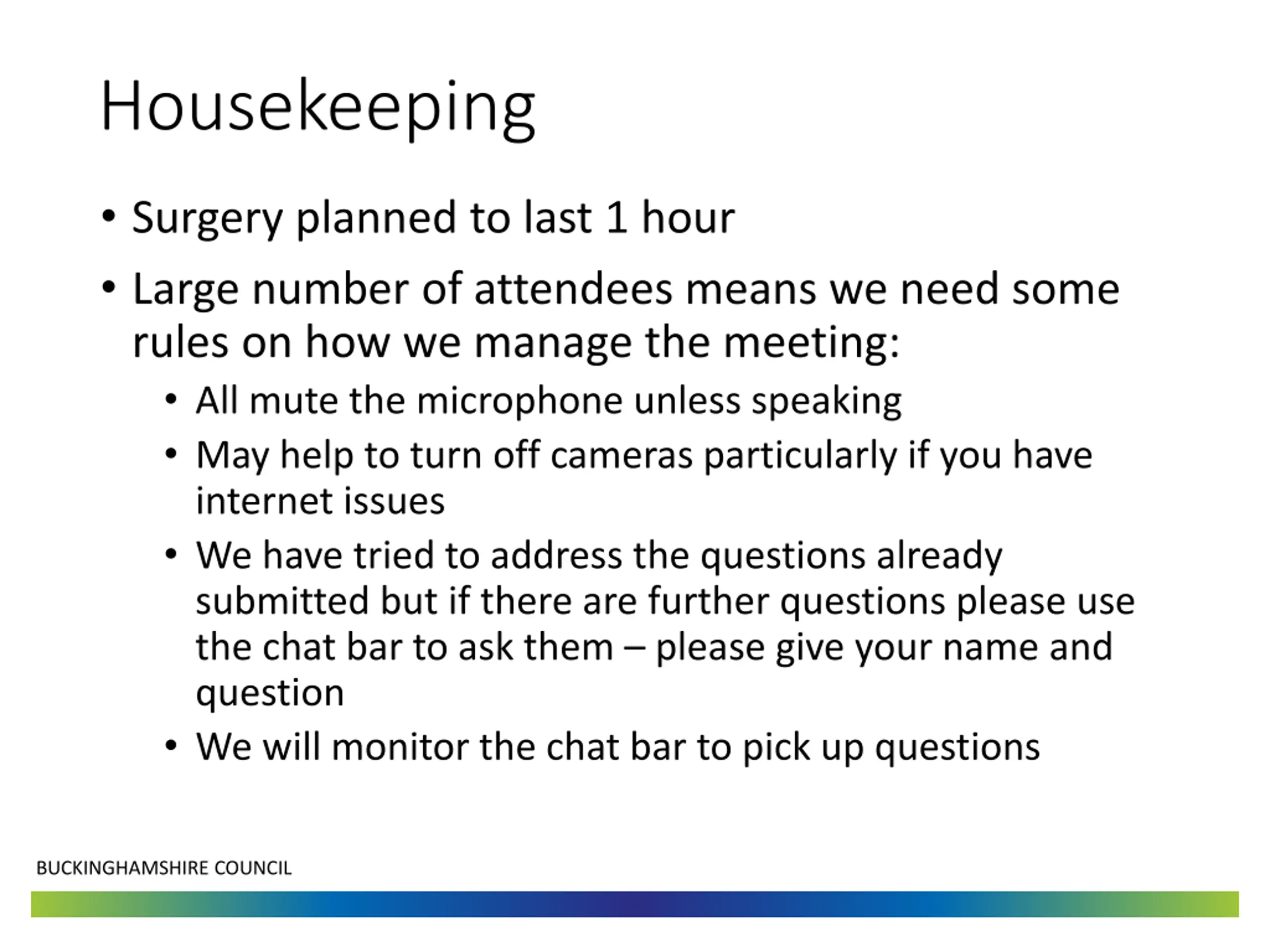 Housekeeping

• Surgery planned to last 1 hour
• Large number of attendees means we need some rules on how we manage the meeting:
  • All mute the microphone unless speaking
  • May help to turn off cameras particularly if you have internet issues
  • We have tried to address the questions already submitted but if there are further questions please use the chat bar to ask them – please give your name and question
  • We will monitor the chat bar to pick up questions

BUCKINGHAMSHIRE COUNCIL